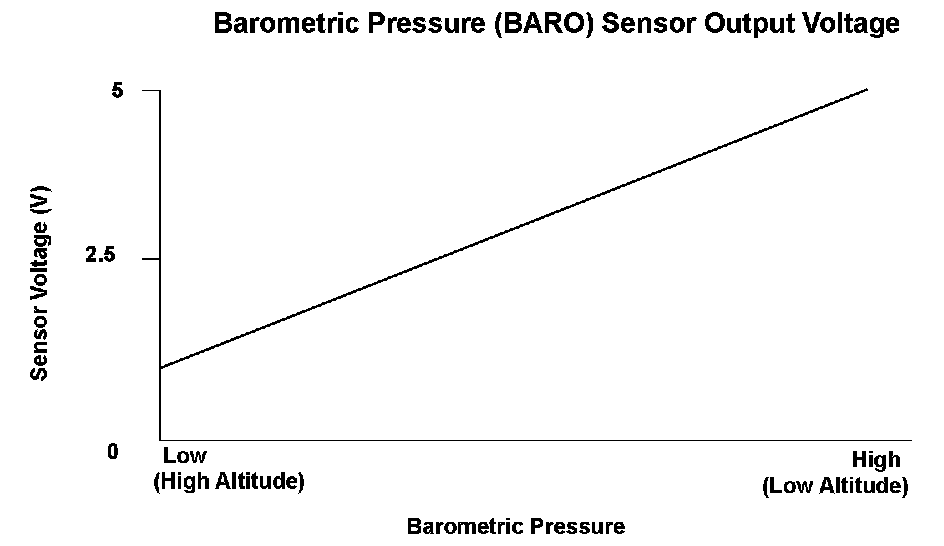 Barometric Pressure (BARO) Sensor Output Voltage

Sensor Voltage (V)

5

2.5

0

Low
(High Altitude)

High
(Low Altitude)

Barometric Pressure